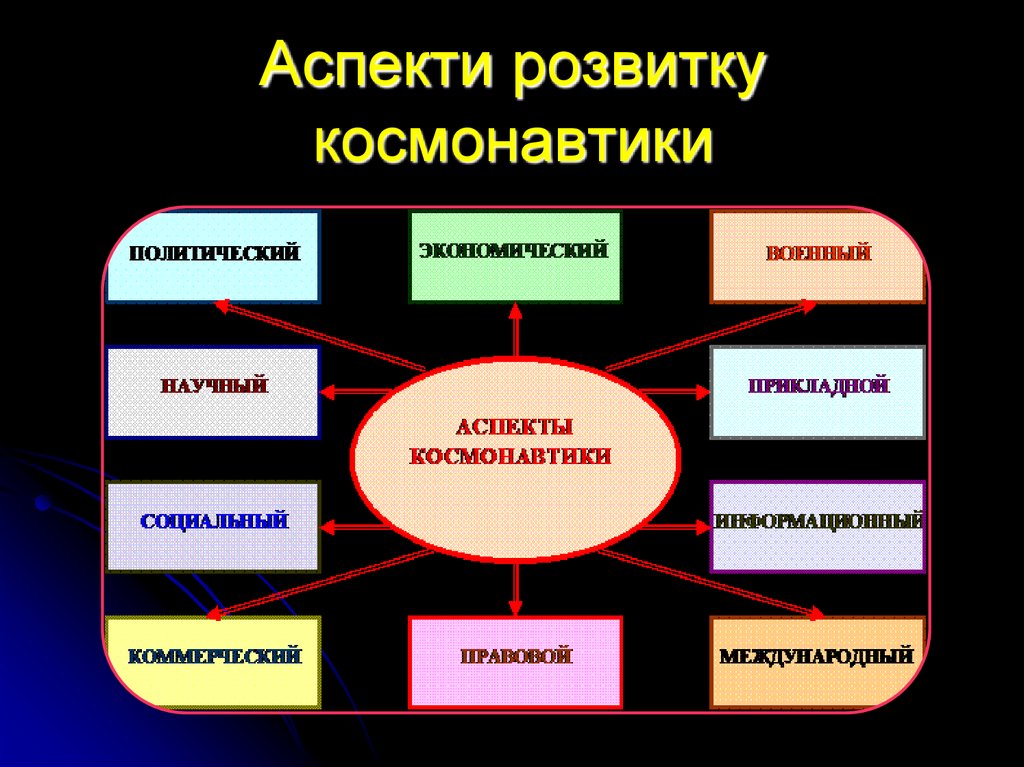 Аспекти розвитку космонавтики

ПОЛИТИЧЕСКИЙ

ЭКОНОМИЧЕСКИЙ

ВОЕННЫЙ

НАУЧНЫЙ

АСПЕКТЫ КОСМОНАВТИКИ

ПРИКЛАДНОЙ

СОЦИАЛЬНЫЙ

ИНФОРМАЦИОННЫЙ

КОММЕРЧЕСКИЙ

ПРАВОВОЙ

МЕЖДУНАРОДНЫЙ